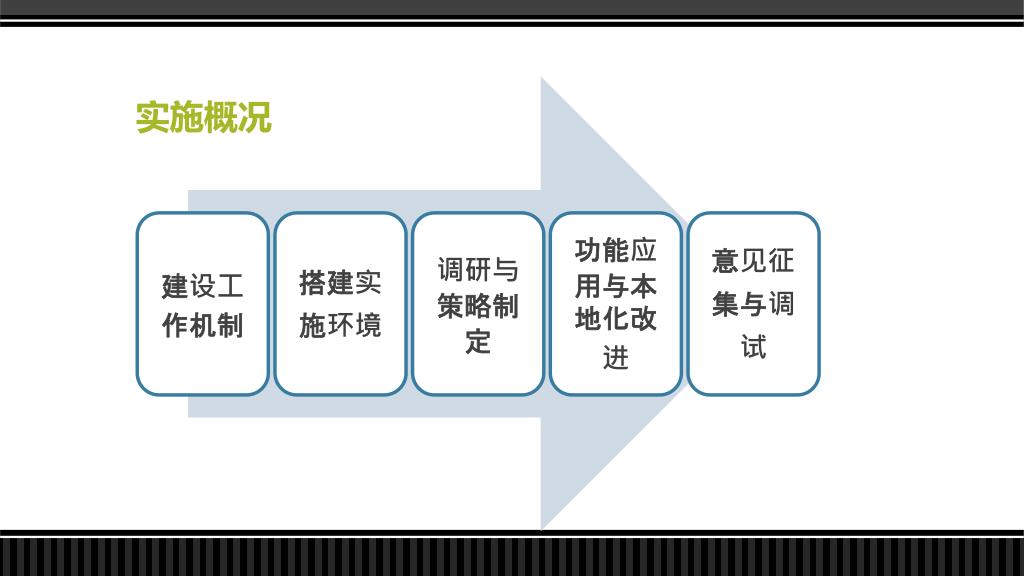 实施概况

建设工作机制

搭建实施环境

调研与策略制定

功能应用与本地化改进

意见征集与调试